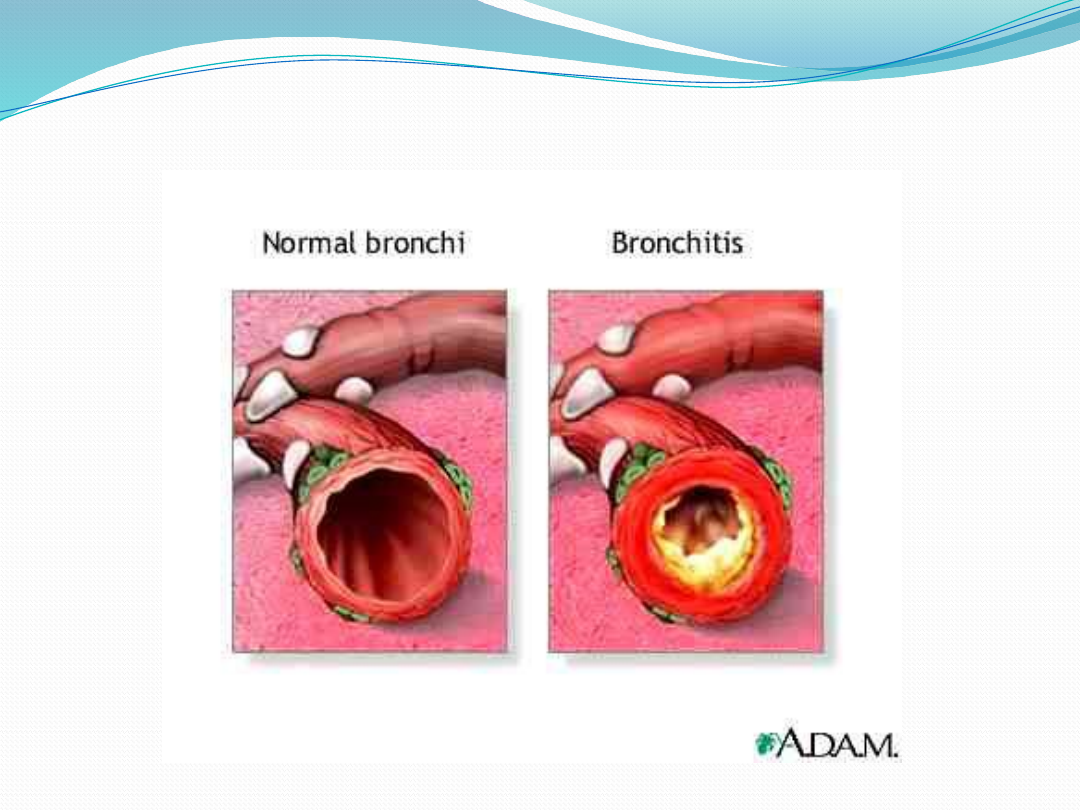 Normal bronchi

Bronchitis

A.D.A.M.